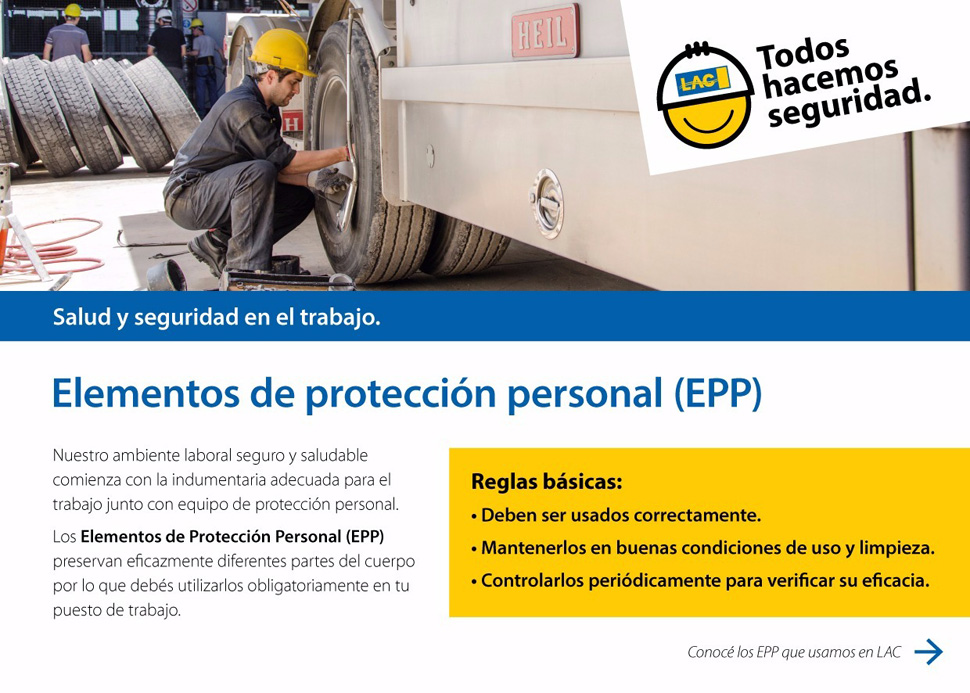 HEIL

LAC

Todos hacemos seguridad.

Salud y seguridad en el trabajo.

Elementos de protección personal (EPP)

Nuestro ambiente laboral seguro y saludable comienza con la indumentaria adecuada para el trabajo junto con equipo de protección personal.

Los Elementos de Protección Personal (EPP) preservan eficazmente diferentes partes del cuerpo por lo que debés utilizarlos obligatoriamente en tu puesto de trabajo.

Reglas básicas:
• Deben ser usados correctamente.
• Mantenerlos en buenas condiciones de uso y limpieza.
• Controlarlos periódicamente para verificar su eficacia.

Conocé los EPP que usamos en LAC